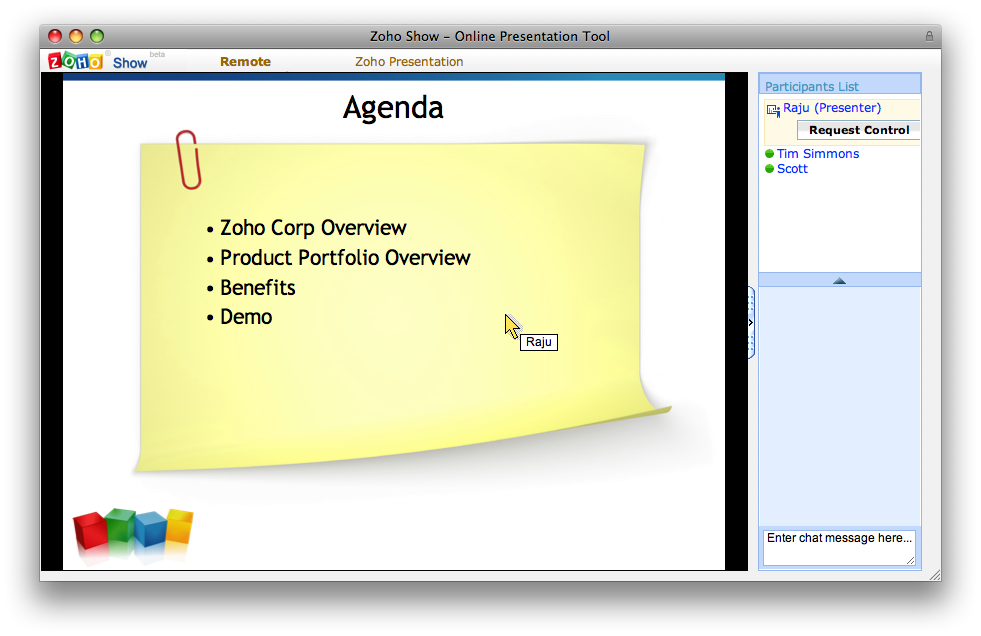 Zoho Show – Online Presentation Tool

ZOHO Show beta

Remote

Zoho Presentation

Agenda

• Zoho Corp Overview
• Product Portfolio Overview
• Benefits
• Demo

Raju

Participants List

Raju (Presenter)

Request Control

Tim Simmons

Scott

Enter chat message here...